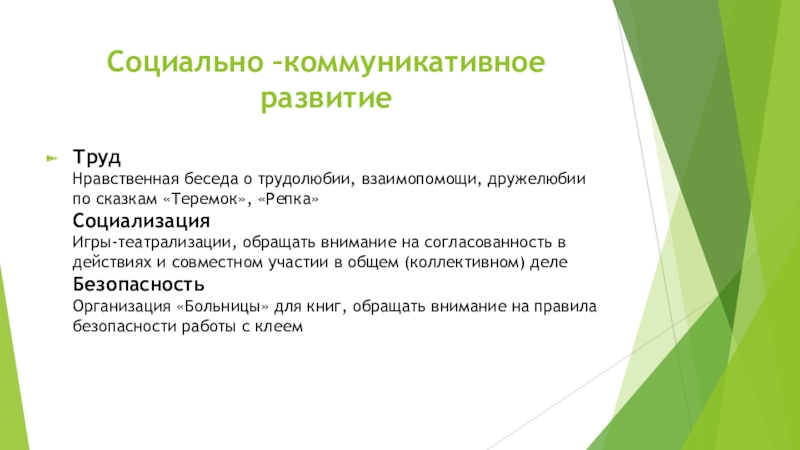 Социально –коммуникативное развитие

Труд
Нравственная беседа о трудолюбии, взаимопомощи, дружелюбии по сказкам «Теремок», «Репка»
Социализация
Игры-театрализации, обращать внимание на согласованность в действиях и совместном участии в общем (коллективном) деле
Безопасность
Организация «Больницы» для книг, обращать внимание на правила безопасности работы с клеем